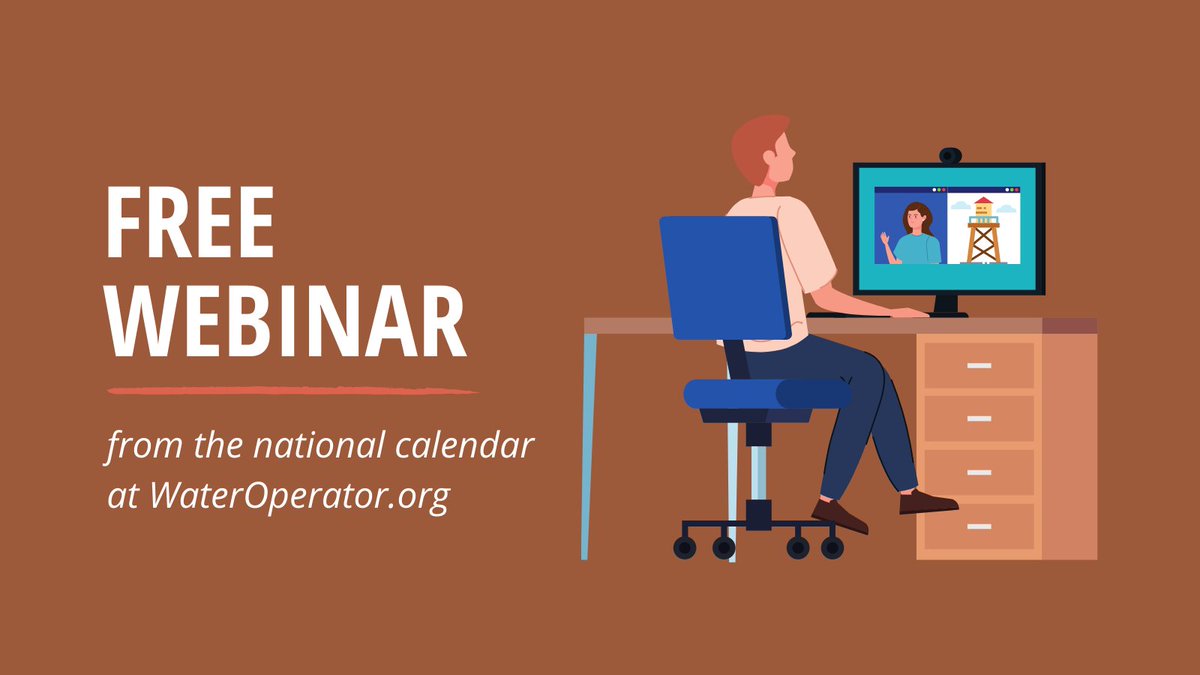 FREE
WEBINAR

from the national calendar at WaterOperator.org